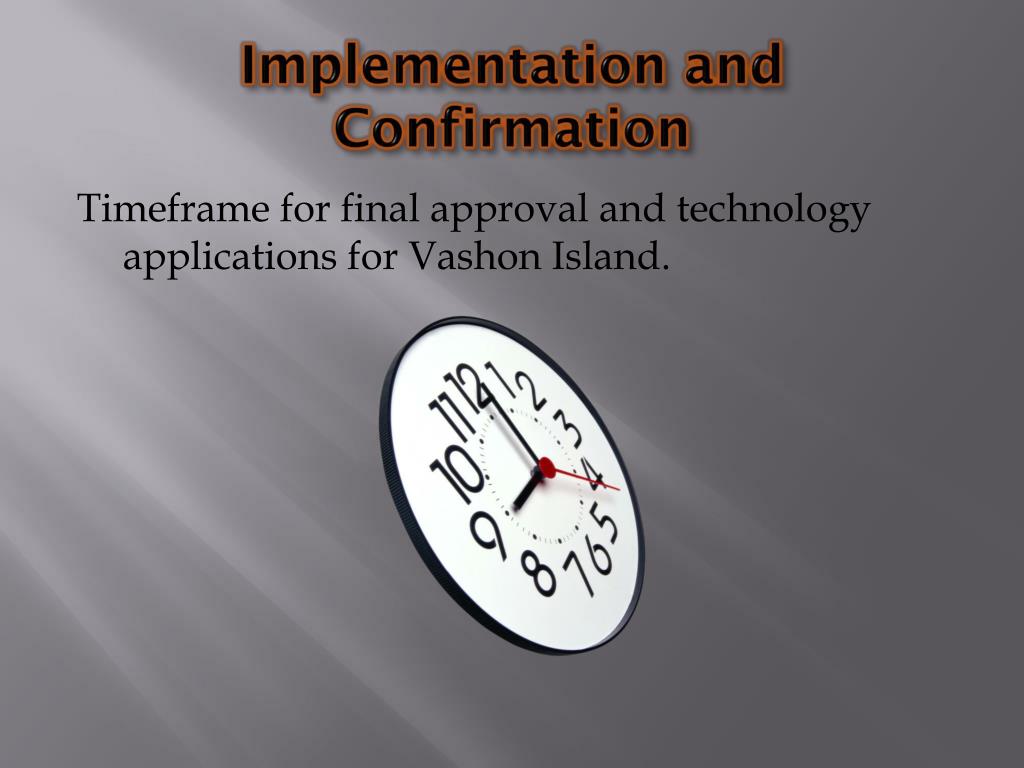 Implementation and Confirmation

Timeframe for final approval and technology applications for Vashon Island.

11 12 1 2 3 4 5 6 7 8 9 10